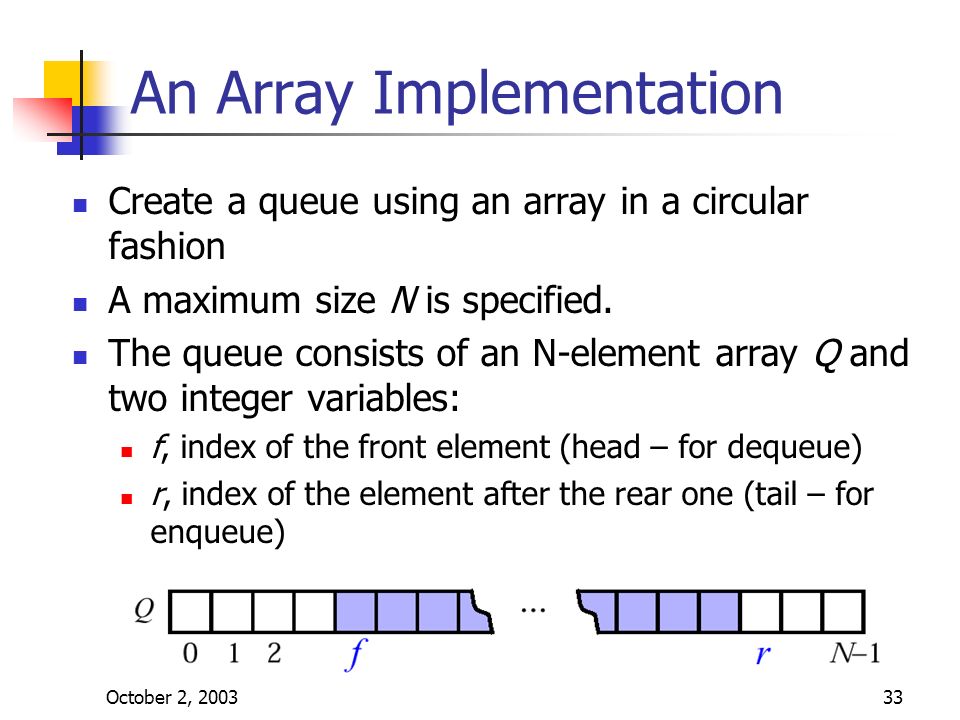 An Array Implementation

- Create a queue using an array in a circular fashion
- A maximum size $N$ is specified.
- The queue consists of an N-element array $Q$ and two integer variables:
  - $f$, index of the front element (head – for dequeue)
  - $r$, index of the element after the rear one (tail – for enqueue)

$Q$

...

0 1 2 $f$ $r$ $N-1$

October 2, 2003

33